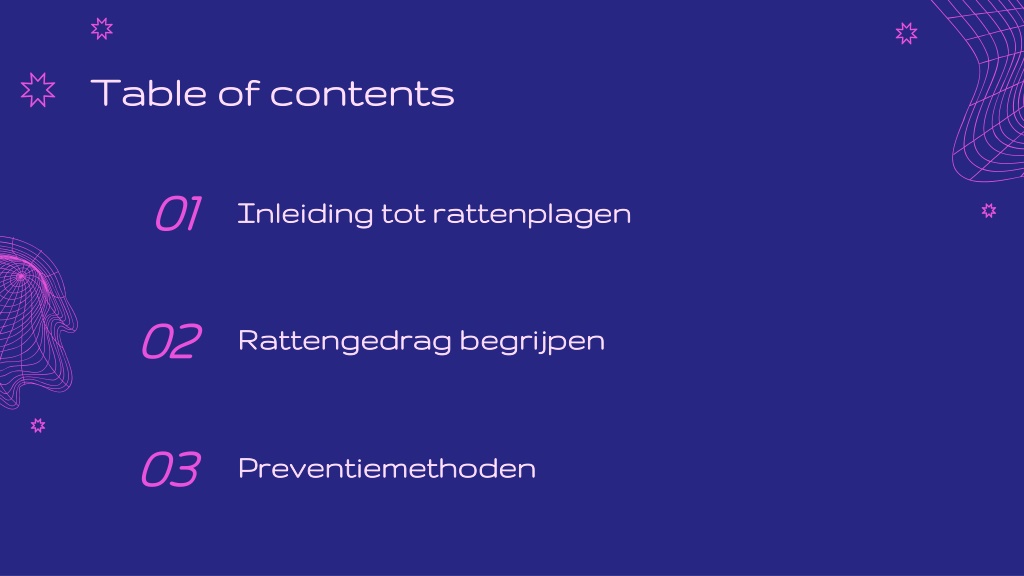 Table of contents

01 Inleiding tot rattenplagen

02 Rattengedrag begrijpen

03 Preventiemethoden